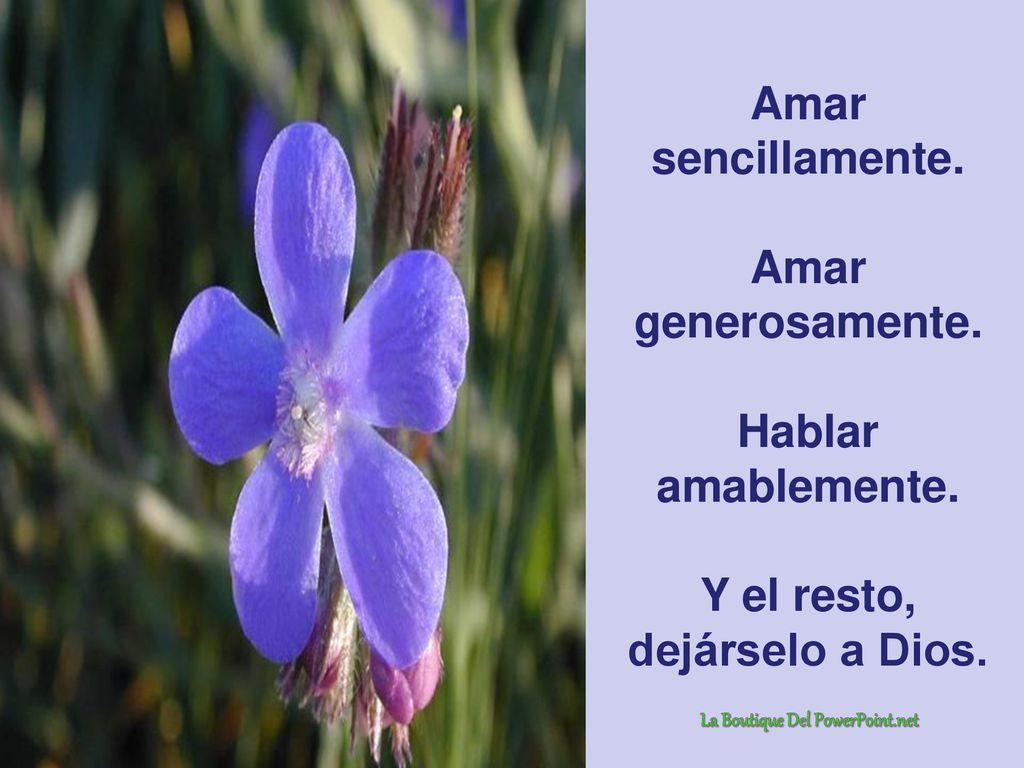 Amar sencillamente.

Amar generosamente.

Hablar amablemente.

Y el resto, dejárselo a Dios.

La Boutique Del PowerPoint.net